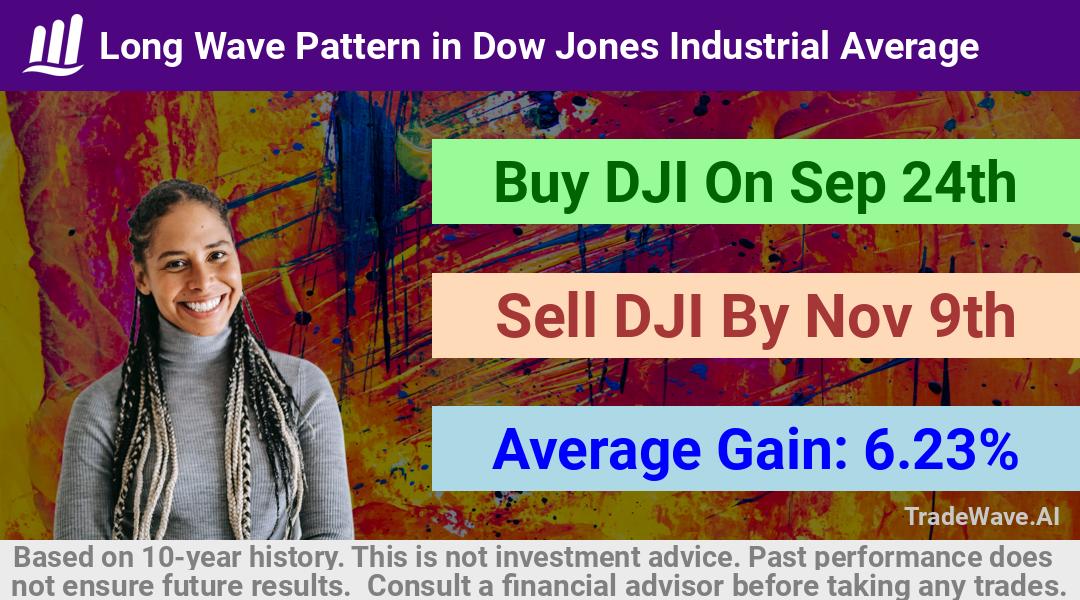 Long Wave Pattern in Dow Jones Industrial Average

Buy DJI On Sep 24th

Sell DJI By Nov 9th

Average Gain: 6.23%

TradeWave.AI

Based on 10-year history. This is not investment advice. Past performance does not ensure future results. Consult a financial advisor before taking any trades.